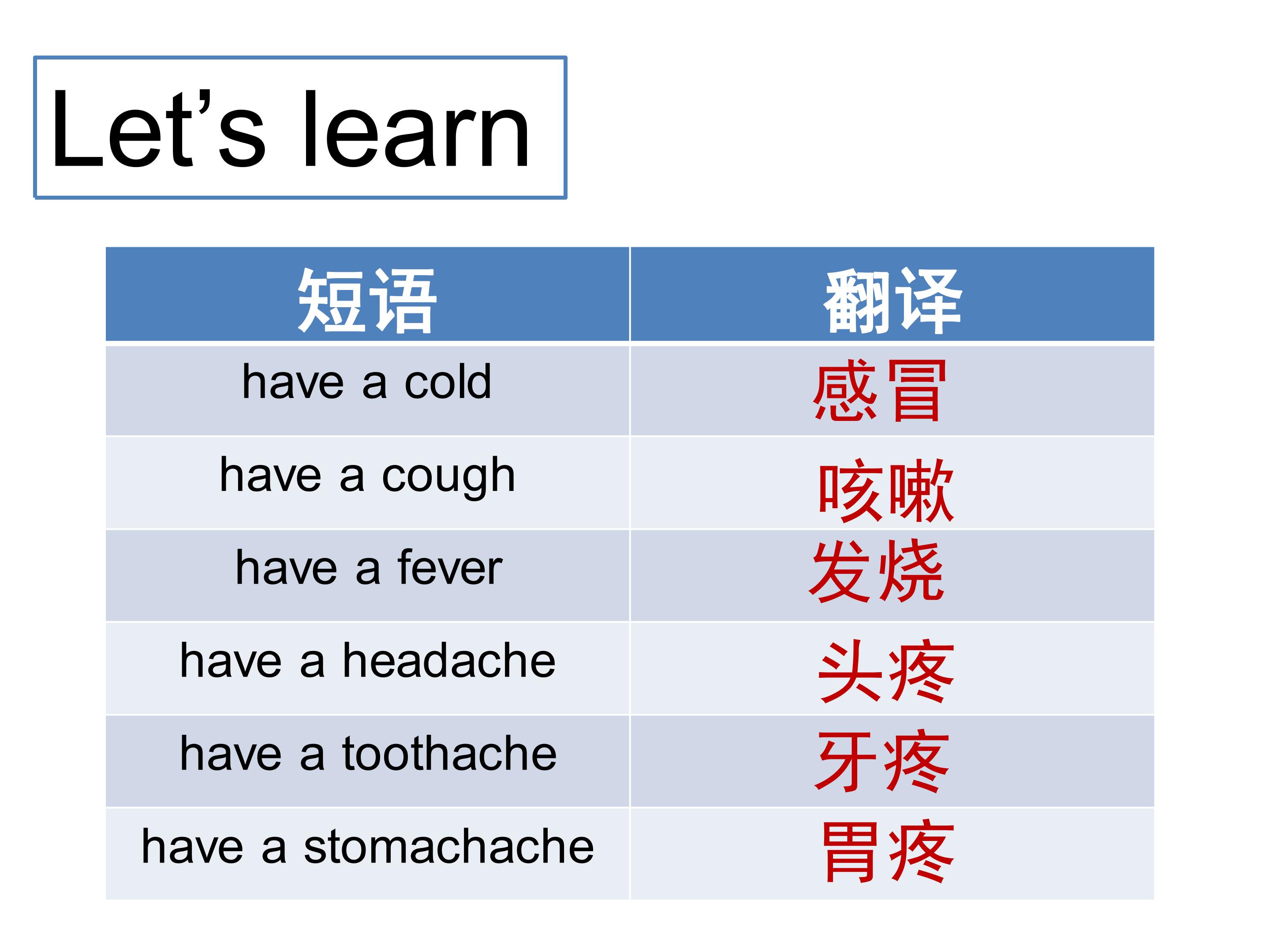 Let’s learn

| 短语 | 翻译 |
|---|---|
| have a cold | 感冒 |
| have a cough | 咳嗽 |
| have a fever | 发烧 |
| have a headache | 头疼 |
| have a toothache | 牙疼 |
| have a stomachache | 胃疼 |